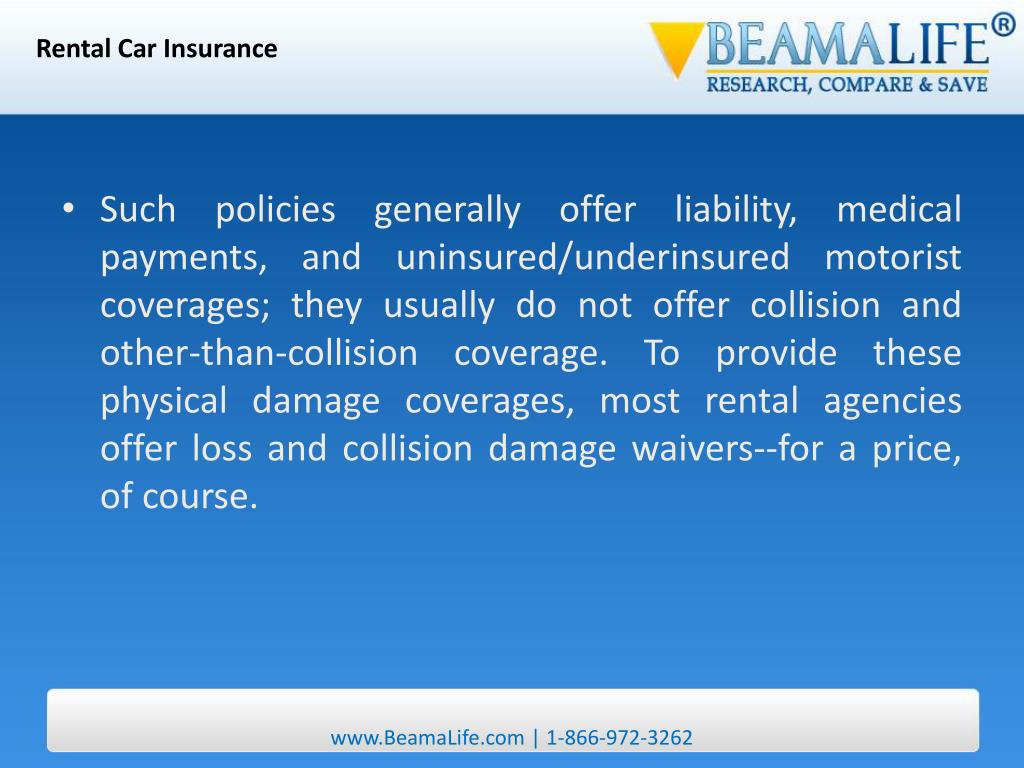 Rental Car Insurance

BEAMALIFE®
RESEARCH, COMPARE & SAVE

• Such policies generally offer liability, medical payments, and uninsured/underinsured motorist coverages; they usually do not offer collision and other-than-collision coverage. To provide these physical damage coverages, most rental agencies offer loss and collision damage waivers--for a price, of course.

www.BeamaLife.com | 1-866-972-3262